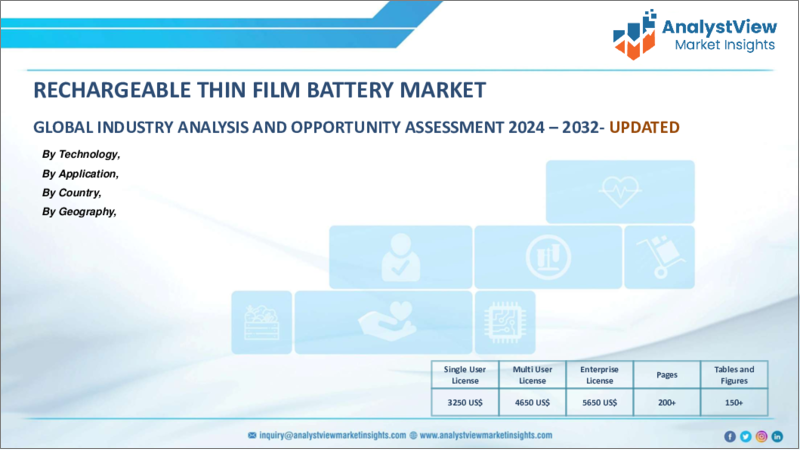 AnalystView
Market Insights

RECHARGEABLE THIN FILM BATTERY MARKET

GLOBAL INDUSTRY ANALYSIS AND OPPORTUNITY ASSESSMENT 2024 – 2032- UPDATED

By Technology,
By Application,
By Country,
By Geography,

| Single User License | Multi User License | Enterprise License | Pages | Tables and Figures |
|---|---|---|---|---|
| 3250 US$ | 4650 US$ | 5650 US$ | 200+ | 150+ |

inquiry@analystviewmarketinsights.com www.analystviewmarketinsights.com